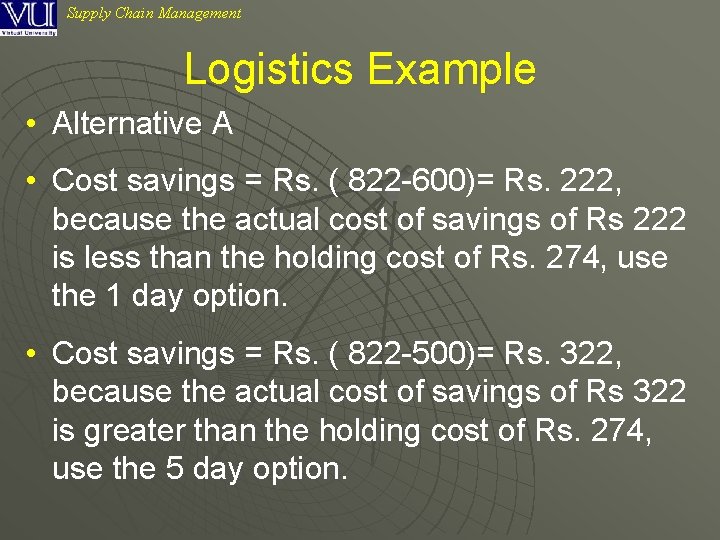 VU
Virtual University

Supply Chain Management

Logistics Example

• Alternative A

• Cost savings = Rs. ( 822-600)= Rs. 222, because the actual cost of savings of Rs 222 is less than the holding cost of Rs. 274, use the 1 day option.

• Cost savings = Rs. ( 822-500)= Rs. 322, because the actual cost of savings of Rs 322 is greater than the holding cost of Rs. 274, use the 5 day option.